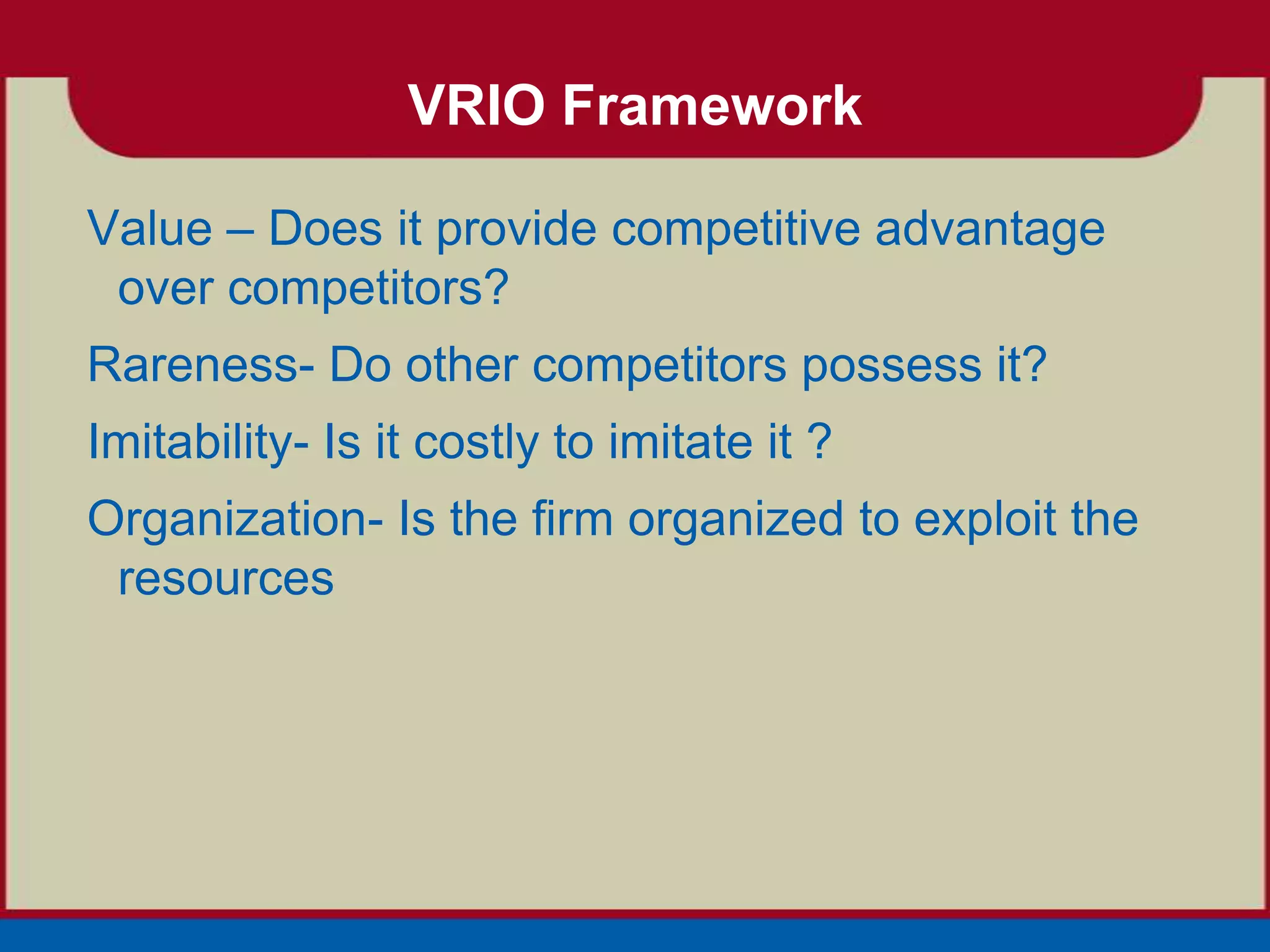 VRIO Framework

Value – Does it provide competitive advantage over competitors?

Rareness- Do other competitors possess it?

Imitability- Is it costly to imitate it ?

Organization- Is the firm organized to exploit the resources